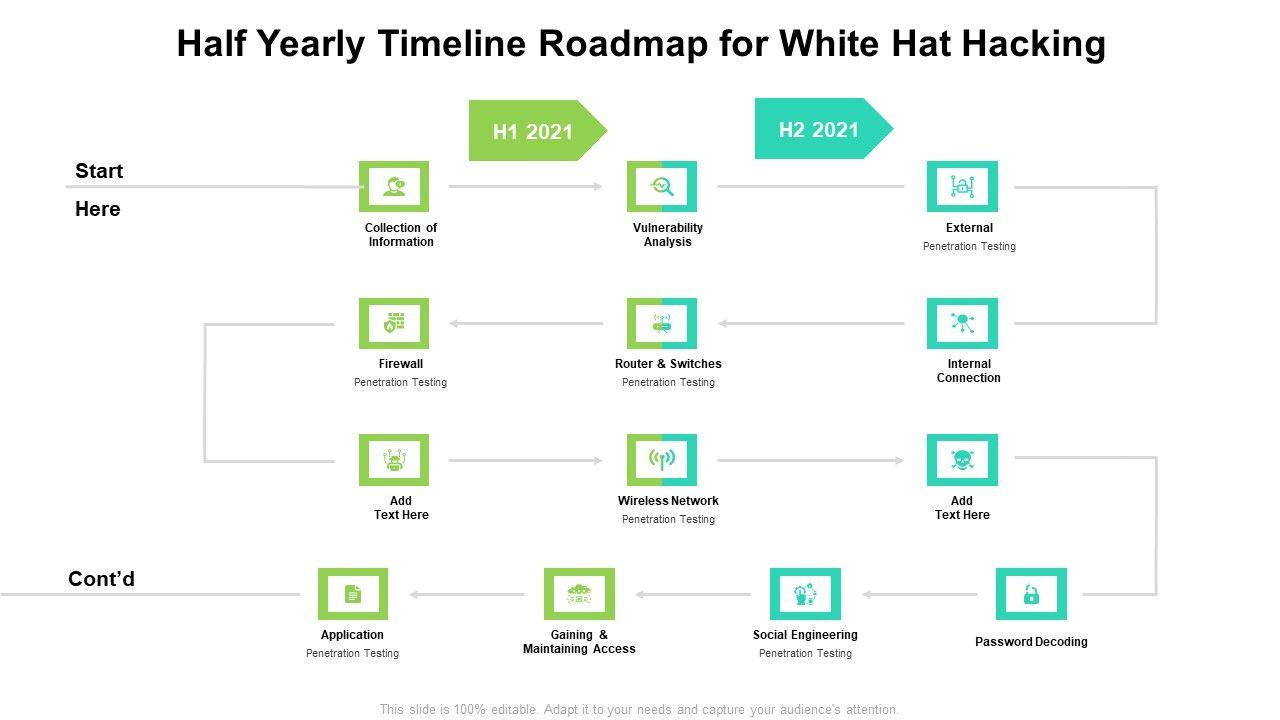 Half Yearly Timeline Roadmap for White Hat Hacking

H1 2021

H2 2021

Start Here

Collection of Information

Vulnerability Analysis

External
Penetration Testing

Firewall
Penetration Testing

Router & Switches
Penetration Testing

Internal Connection

Add Text Here

Wireless Network
Penetration Testing

Add Text Here

Cont'd

Application
Penetration Testing

Gaining & Maintaining Access

Social Engineering
Penetration Testing

Password Decoding

This slide is 100% editable. Adapt it to your needs and capture your audience's attention.